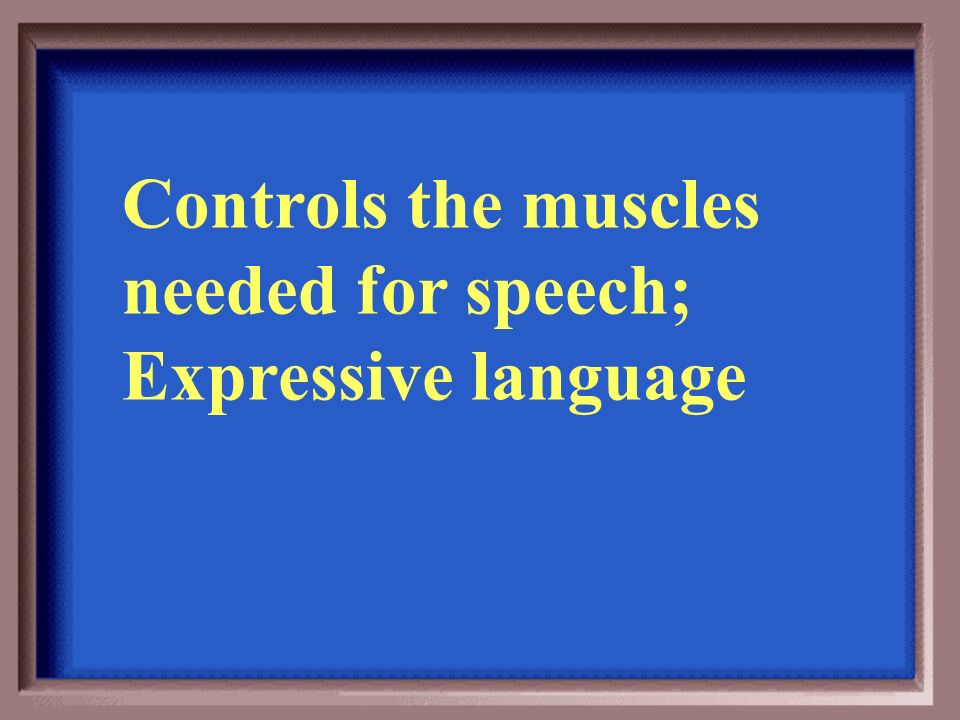 Controls the muscles needed for speech; Expressive language